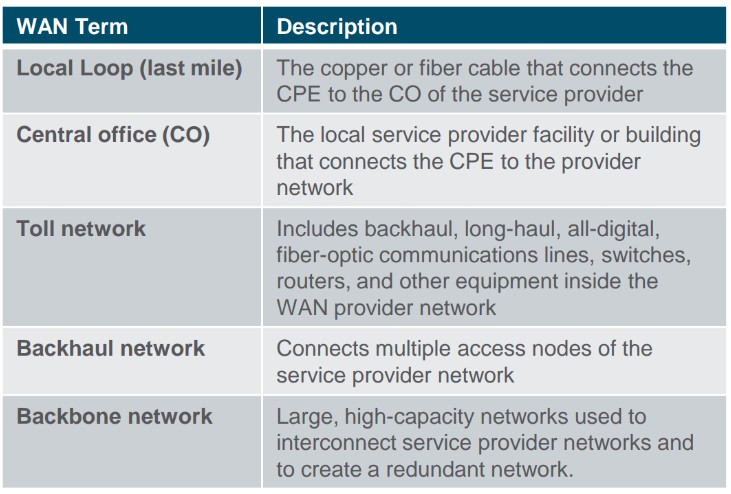 | WAN Term | Description |
|---|---|
| Local Loop (last mile) | The copper or fiber cable that connects the CPE to the CO of the service provider |
| Central office (CO) | The local service provider facility or building that connects the CPE to the provider network |
| Toll network | Includes backhaul, long-haul, all-digital, fiber-optic communications lines, switches, routers, and other equipment inside the WAN provider network |
| Backhaul network | Connects multiple access nodes of the service provider network |
| Backbone network | Large, high-capacity networks used to interconnect service provider networks and to create a redundant network. |